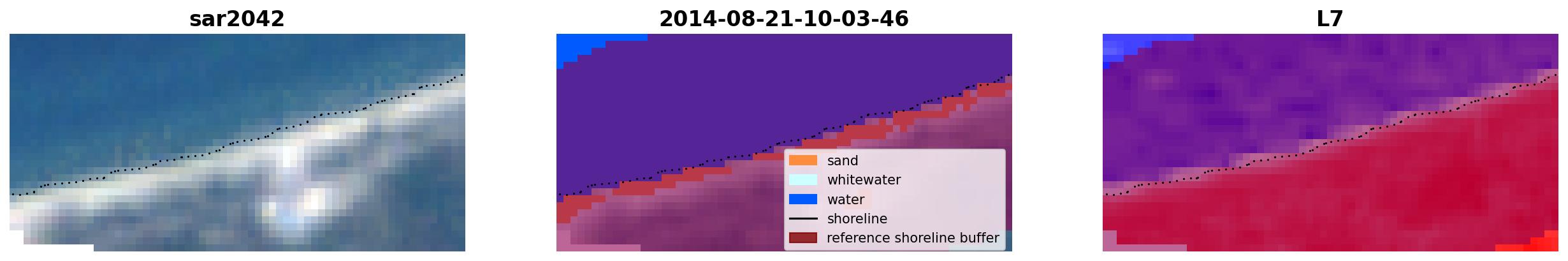 sar2042

2014-08-21-10-03-46

sand
whitewater
water
shoreline
reference shoreline buffer

L7